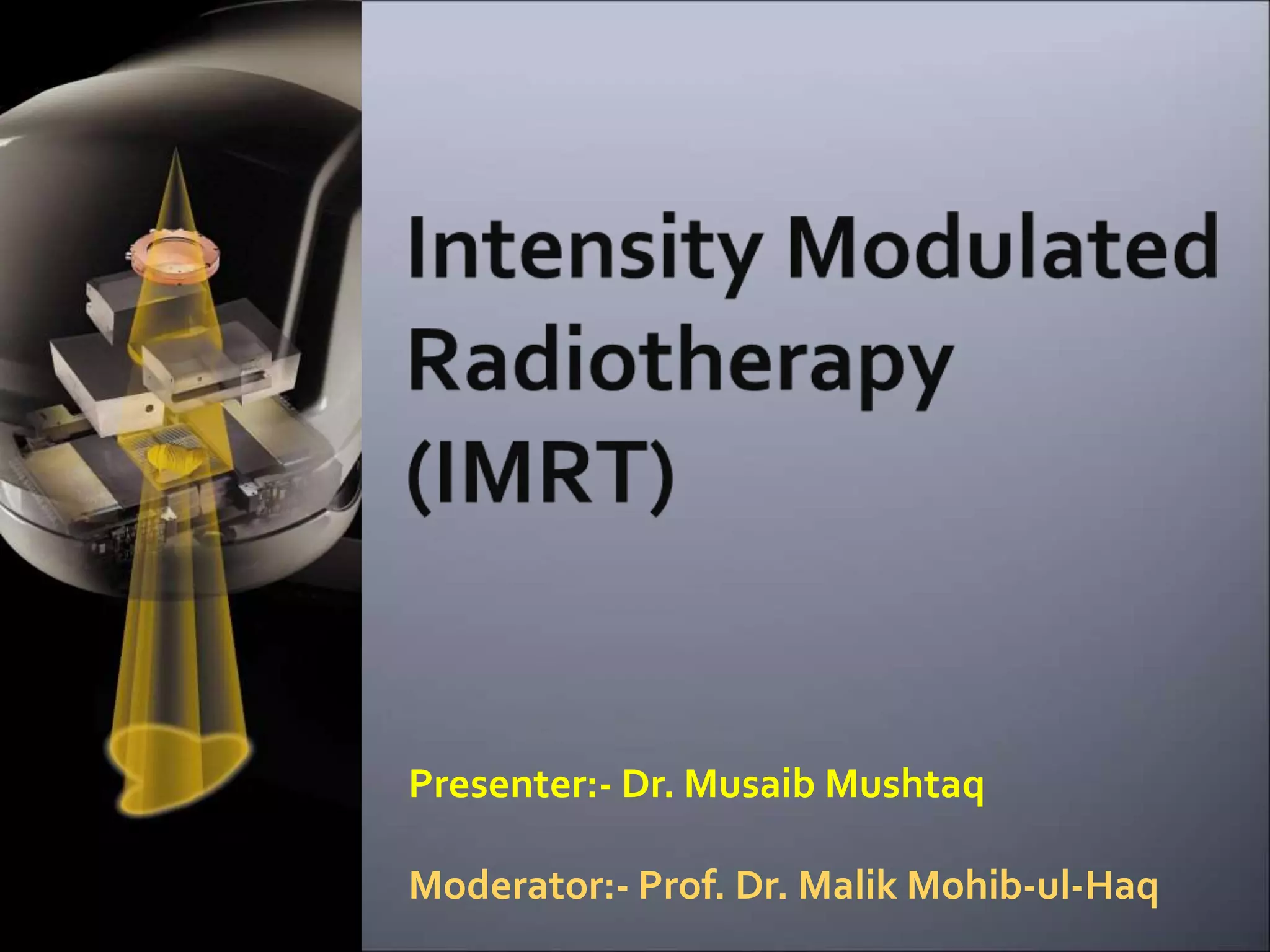 Intensity Modulated Radiotherapy (IMRT)

Presenter:- Dr. Musaib Mushtaq

Moderator:- Prof. Dr. Malik Mohib-ul-Haq